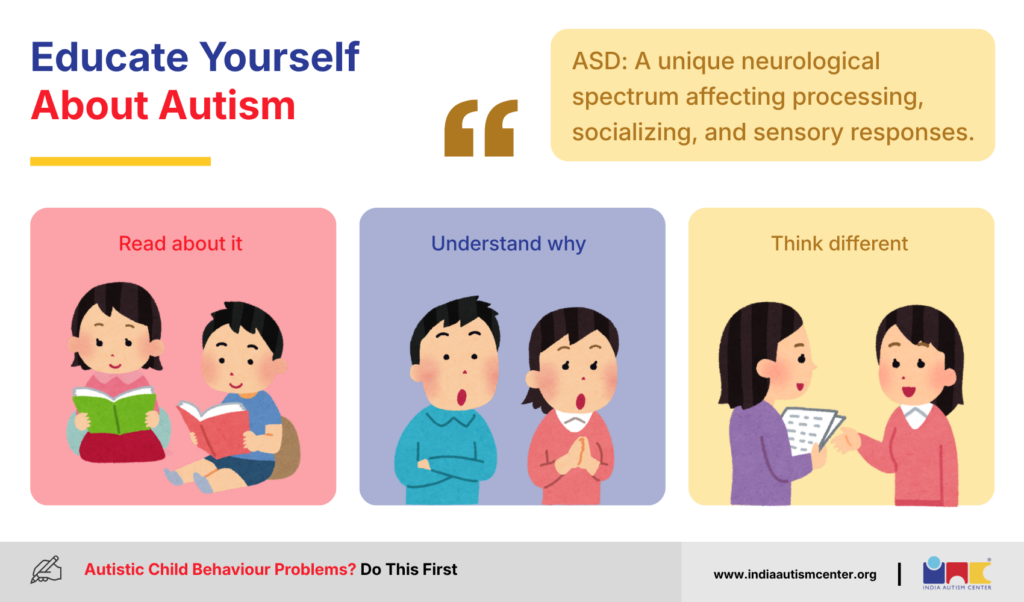 Educate Yourself
About Autism

“

ASD: A unique neurological spectrum affecting processing, socializing, and sensory responses.

Read about it

Understand why

Think different

Autistic Child Behaviour Problems? Do This First

www.indiaautismcenter.org

INDIA AUTISM CENTER